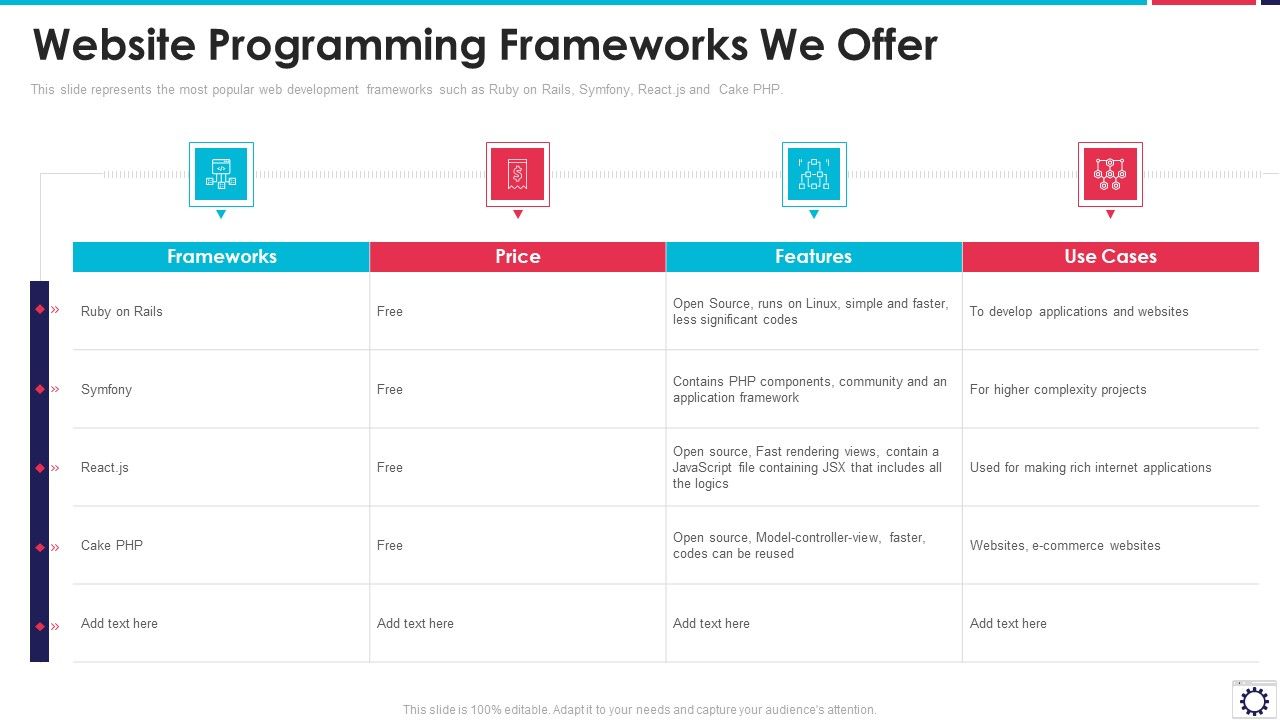 Website Programming Frameworks We Offer

This slide represents the most popular web development frameworks such as Ruby on Rails, Symfony, React.js and Cake PHP.

| Frameworks | Price | Features | Use Cases |
|---|---|---|---|
| Ruby on Rails | Free | Open Source, runs on Linux, simple and faster, less significant codes | To develop applications and websites |
| Symfony | Free | Contains PHP components, community and an application framework | For higher complexity projects |
| React.js | Free | Open source, Fast rendering views, contain a JavaScript file containing JSX that includes all the logics | Used for making rich internet applications |
| Cake PHP | Free | Open source, Model-controller-view, faster, codes can be reused | Websites, e-commerce websites |
| Add text here | Add text here | Add text here | Add text here |

This slide is 100% editable. Adapt it to your needs and capture your audience's attention.